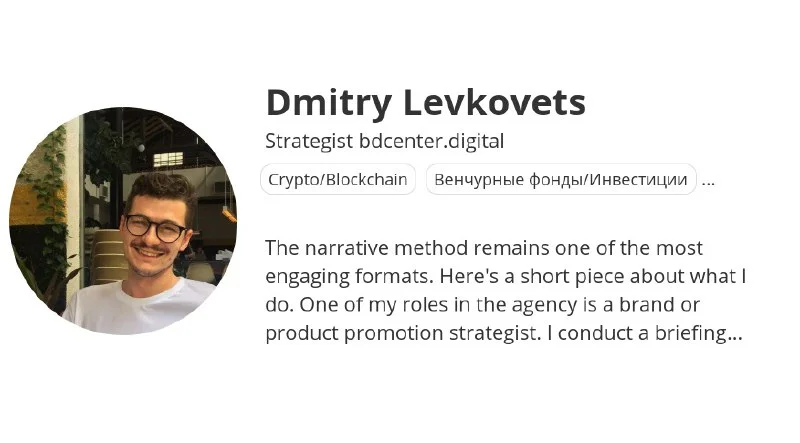 Dmitry Levkovets

Strategist bdcenter.digital

Crypto/Blockchain

Венчурные фонды/Инвестиции

...

The narrative method remains one of the most engaging formats. Here's a short piece about what I do. One of my roles in the agency is a brand or product promotion strategist. I conduct a briefing...